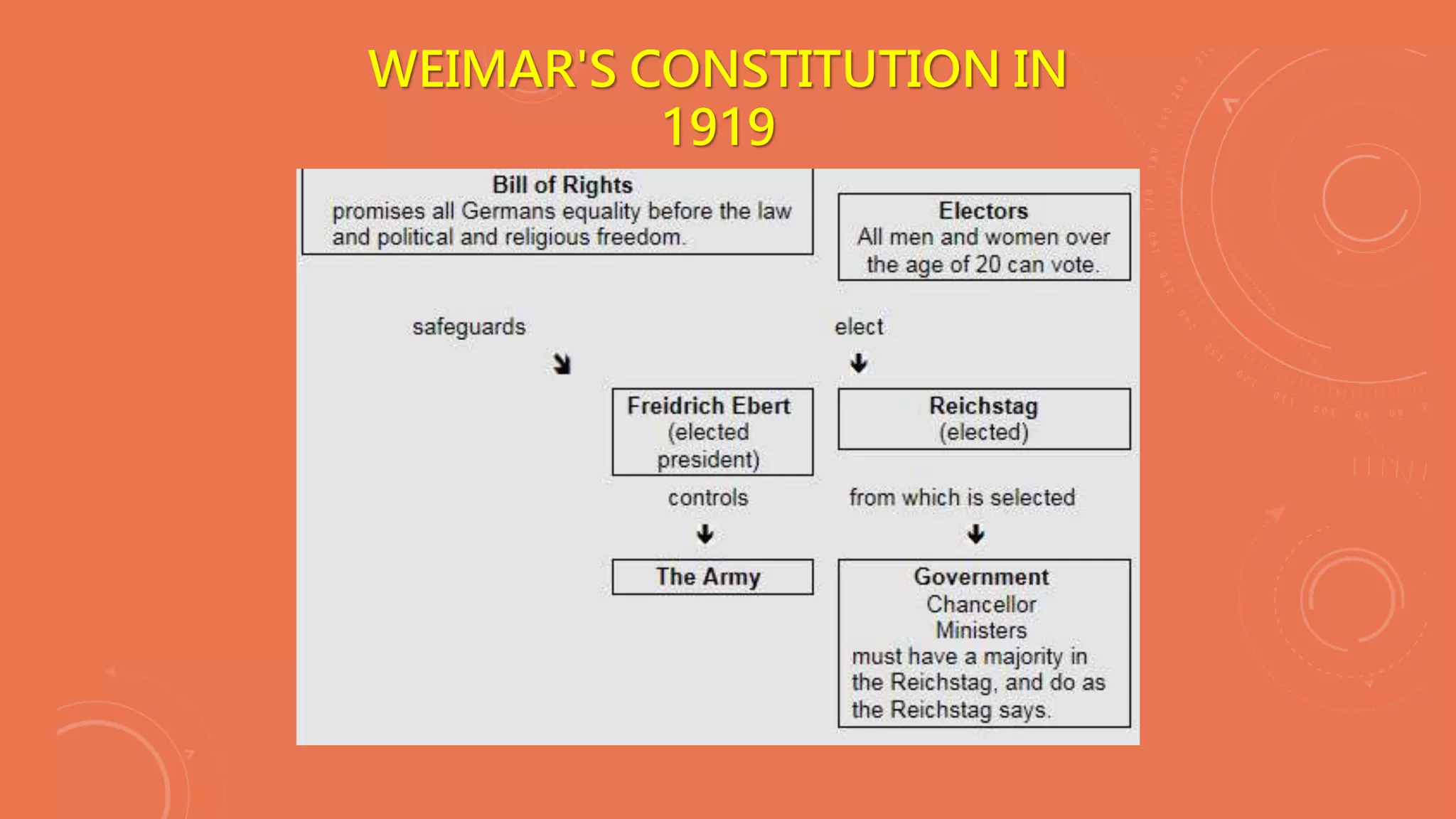 WEIMAR'S CONSTITUTION IN 1919

Bill of Rights
promises all Germans equality before the law and political and religious freedom.

Electors
All men and women over the age of 20 can vote.

safeguards

elect

Freidrich Ebert
(elected president)

Reichstag
(elected)

controls

from which is selected

The Army

Government
Chancellor
Ministers
must have a majority in the Reichstag, and do as the Reichstag says.